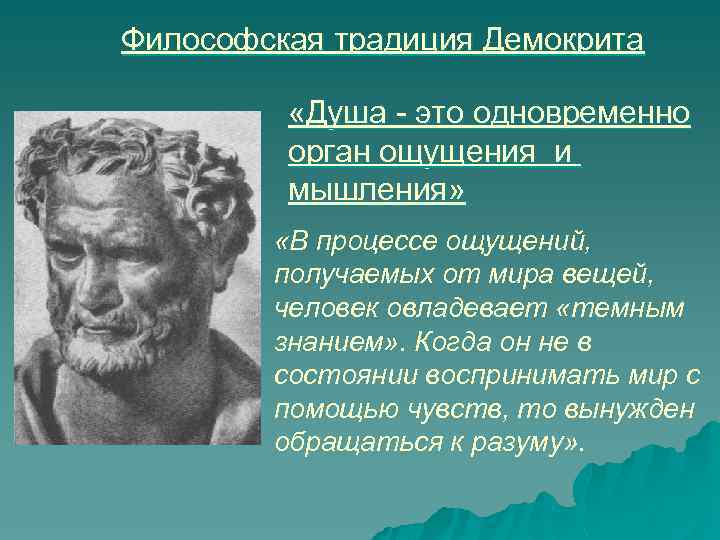 Философская традиция Демокрита

«Душа - это одновременно орган ощущения и мышления»

«В процессе ощущений, получаемых от мира вещей, человек овладевает «темным знанием». Когда он не в состоянии воспринимать мир с помощью чувств, то вынужден обращаться к разуму».